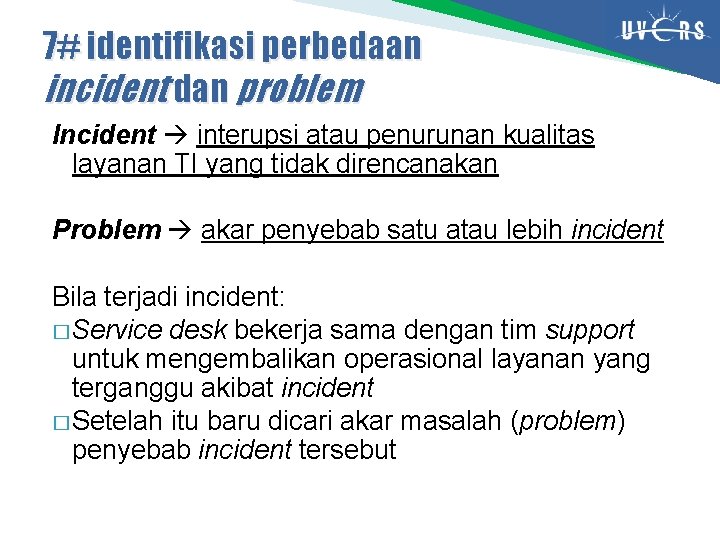 UVERS

7# identifikasi perbedaan incident dan problem

Incident → interupsi atau penurunan kualitas layanan TI yang tidak direncanakan

Problem → akar penyebab satu atau lebih incident

Bila terjadi incident:
□ Service desk bekerja sama dengan tim support untuk mengembalikan operasional layanan yang terganggu akibat incident
□ Setelah itu baru dicari akar masalah (problem) penyebab incident tersebut